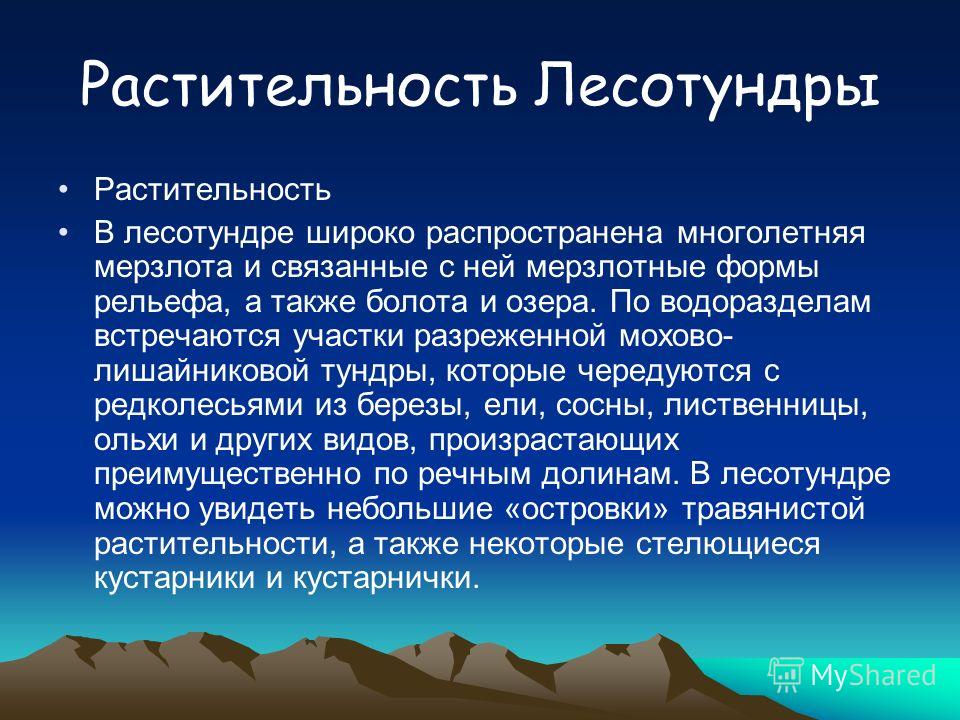 Растительность Лесотундры

• Растительность

• В лесотундре широко распространена многолетняя мерзлота и связанные с ней мерзлотные формы рельефа, а также болота и озера. По водоразделам встречаются участки разреженной мохово-лишайниковой тундры, которые чередуются с редколесьями из березы, ели, сосны, лиственницы, ольхи и других видов, произрастающих преимущественно по речным долинам. В лесотундре можно увидеть небольшие «островки» травянистой растительности, а также некоторые стелющиеся кустарники и кустарнички.

MyShared